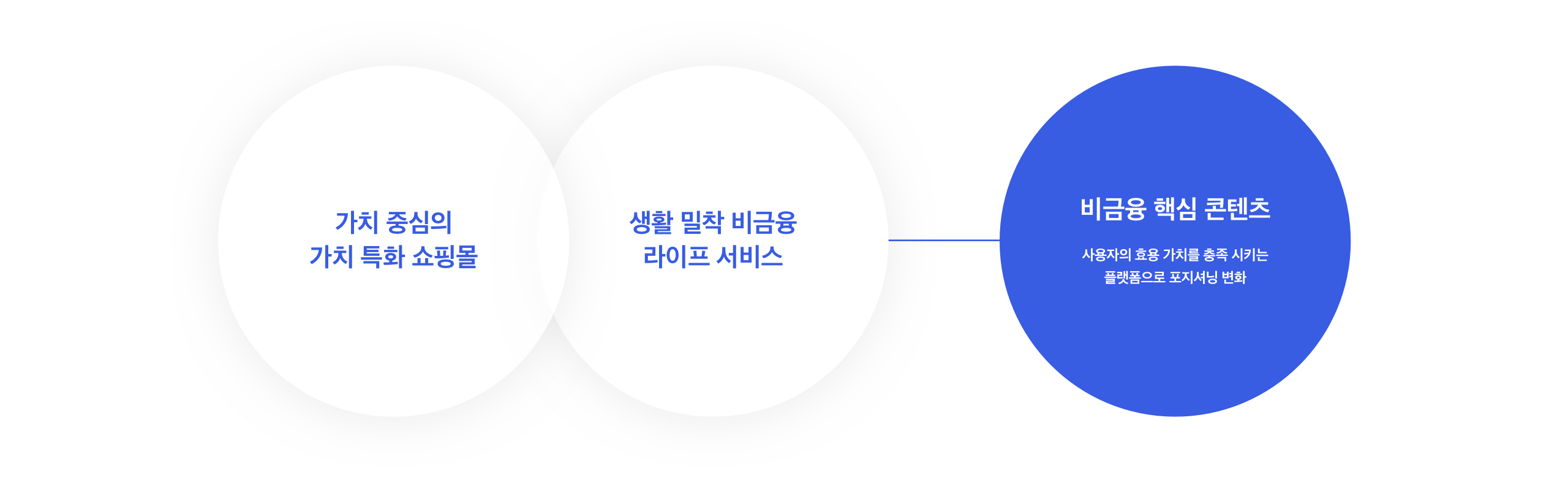 가치 중심의
가치 특화 쇼핑몰

생활 밀착 비금융
라이프 서비스

비금융 핵심 콘텐츠

사용자의 효용 가치를 충족 시키는
플랫폼으로 포지셔닝 변화